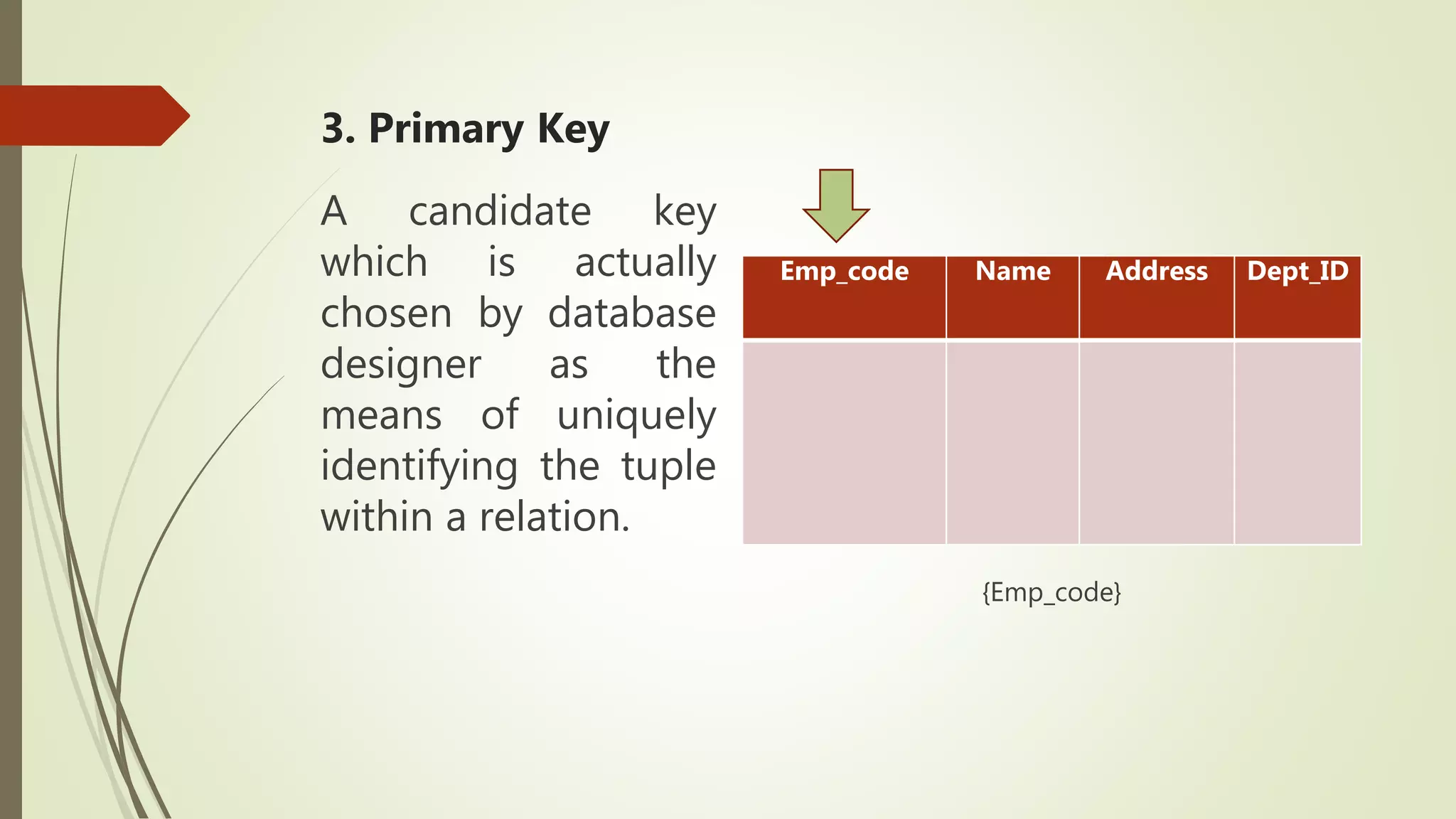 3. Primary Key

A candidate key which is actually chosen by database designer as the means of uniquely identifying the tuple within a relation.

| Emp_code | Name | Address | Dept_ID |
|---|---|---|---|
| | | | |

{Emp_code}